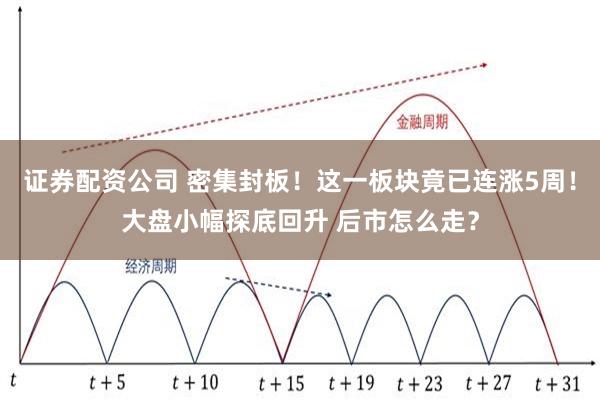 金融周期

证券配资公司 密集封板！这一板块竟已连涨5周！大盘小幅探底回升 后市怎么走？

经济周期

$t$ $t+5$ $t+10$ $t+15$ $t+19$ $t+23$ $t+27$ $t+31$